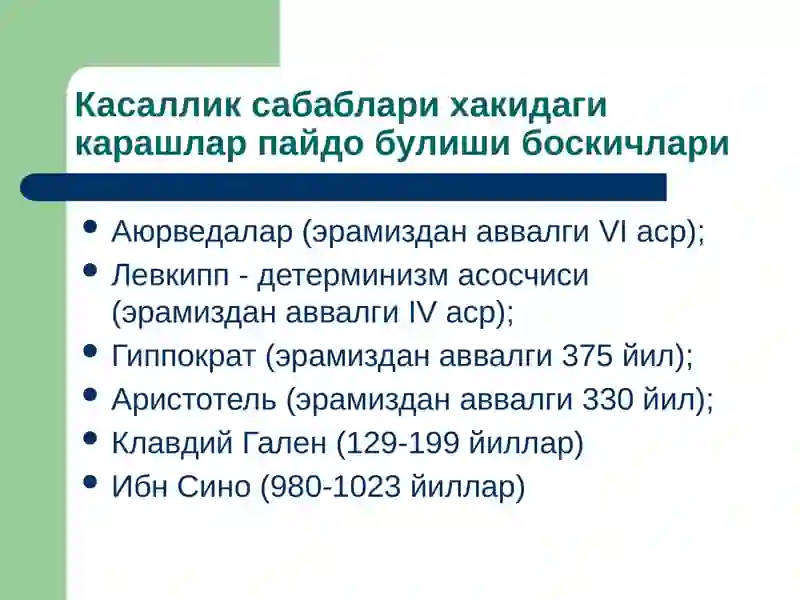 Касаллик сабаблари хакидаги карашлар пайдо булиши боскичлари

• Аюрведалар (эрамиздан аввалги VI аср);
• Левкипп - детерминизм асосчиси (эрамиздан аввалги IV аср);
• Гиппократ (эрамиздан аввалги 375 йил);
• Аристотель (эрамиздан аввалги 330 йил);
• Клавдий Гален (129-199 йиллар)
• Ибн Сино (980-1023 йиллар)